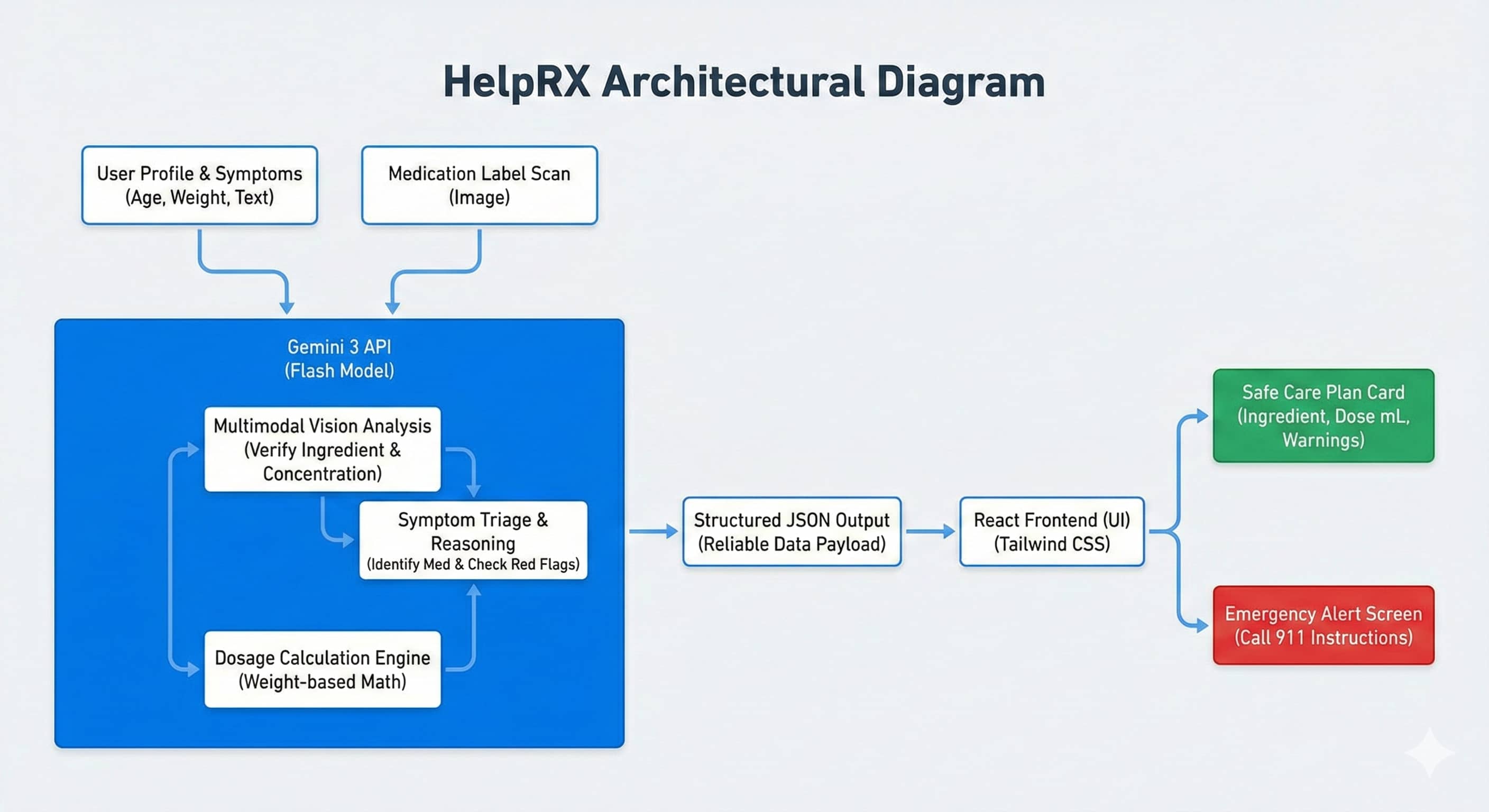 HelpRX Architectural Diagram

User Profile & Symptoms
(Age, Weight, Text)

Medication Label Scan
(Image)

Gemini 3 API
(Flash Model)

Multimodal Vision Analysis
(Verify Ingredient & Concentration)

Symptom Triage & Reasoning
(Identify Med & Check Red Flags)

Dosage Calculation Engine
(Weight-based Math)

Structured JSON Output
(Reliable Data Payload)

React Frontend (UI)
(Tailwind CSS)

Safe Care Plan Card
(Ingredient, Dose mL, Warnings)

Emergency Alert Screen
(Call 911 Instructions)